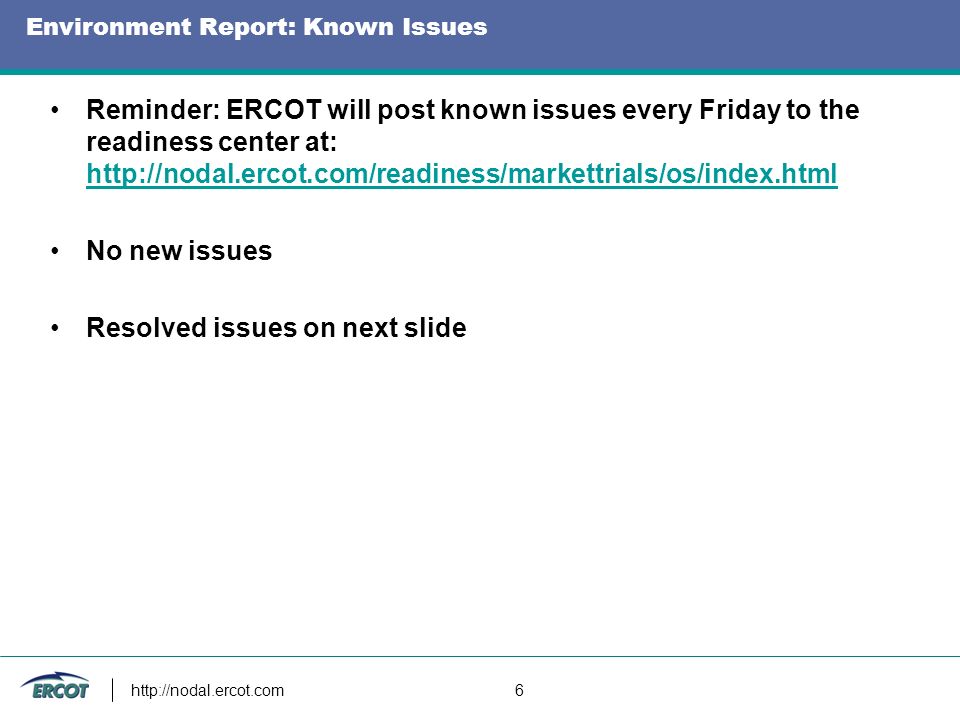 Environment Report: Known Issues

• Reminder: ERCOT will post known issues every Friday to the readiness center at: http://nodal.ercot.com/readiness/markettrials/os/index.html

• No new issues

• Resolved issues on next slide

ERCOT | http://nodal.ercot.com 6